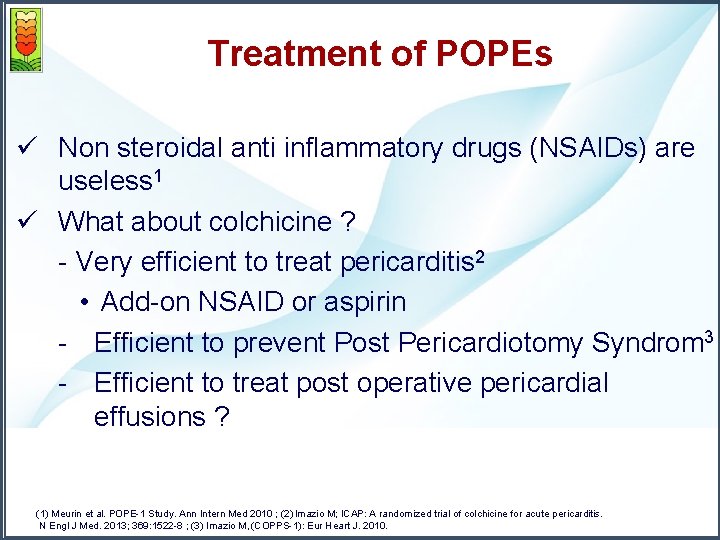 Treatment of POPEs

✓ Non steroidal anti inflammatory drugs (NSAIDs) are useless$^1$

✓ What about colchicine ?

- Very efficient to treat pericarditis$^2$

• Add-on NSAID or aspirin

- Efficient to prevent Post Pericardiotomy Syndrom$^3$

- Efficient to treat post operative pericardial effusions ?

(1) Meurin et al. POPE-1 Study. Ann Intern Med 2010 ; (2) Imazio M; ICAP: A randomized trial of colchicine for acute pericarditis. N Engl J Med. 2013; 369:1522-8 ; (3) Imazio M,(COPPS-1): Eur Heart J. 2010.